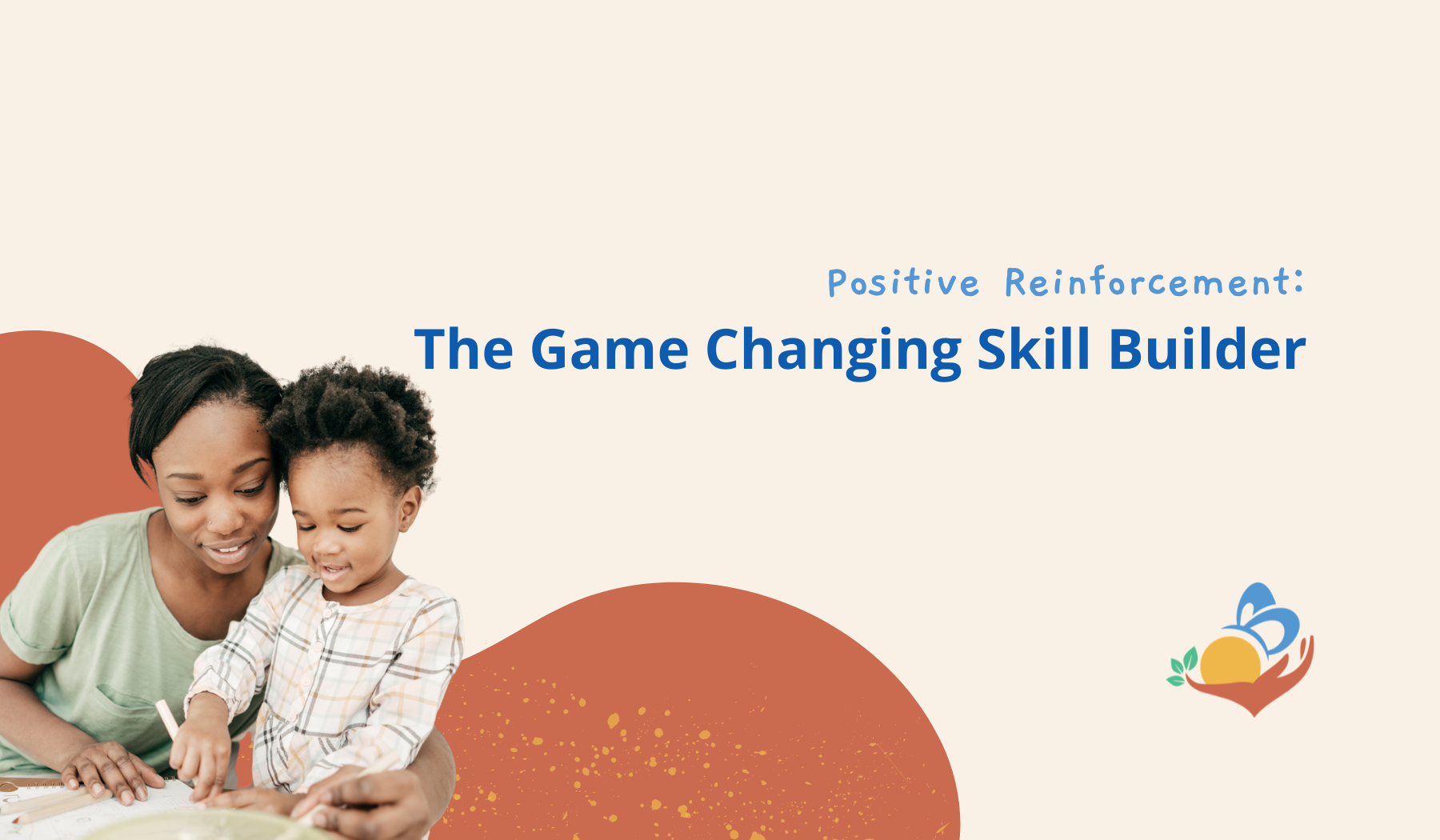 Positive Reinforcement:
The Game Changing Skill Builder